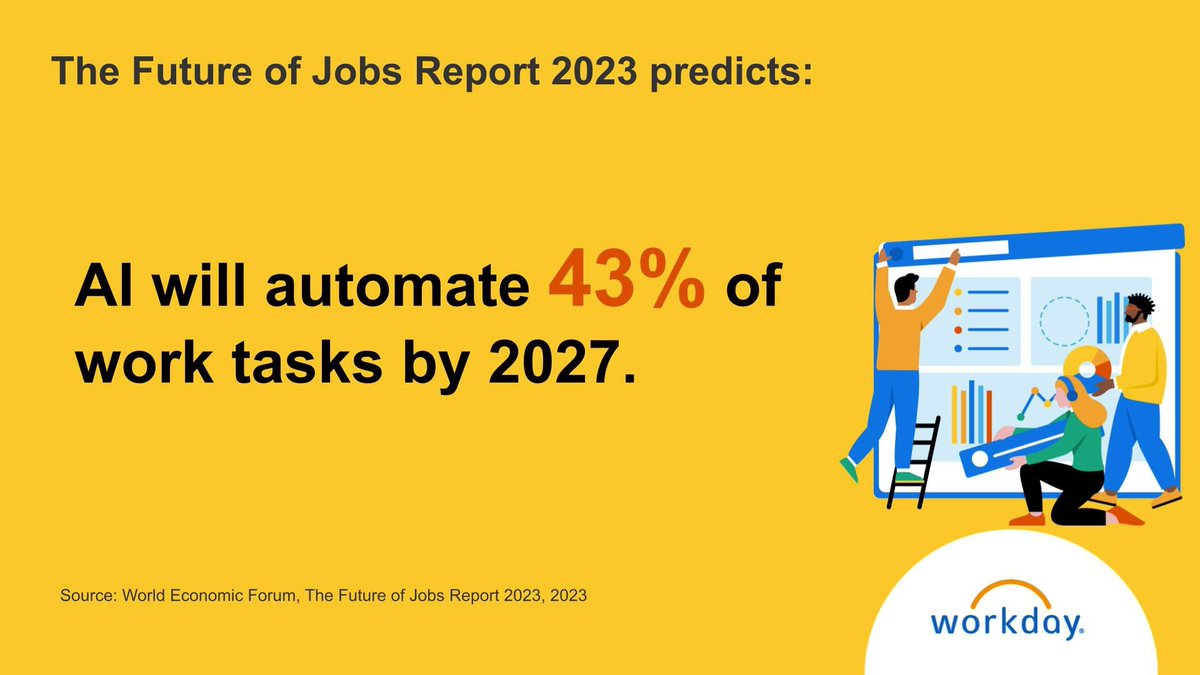 The Future of Jobs Report 2023 predicts:

AI will automate 43% of work tasks by 2027.

Source: World Economic Forum, The Future of Jobs Report 2023, 2023

workday.